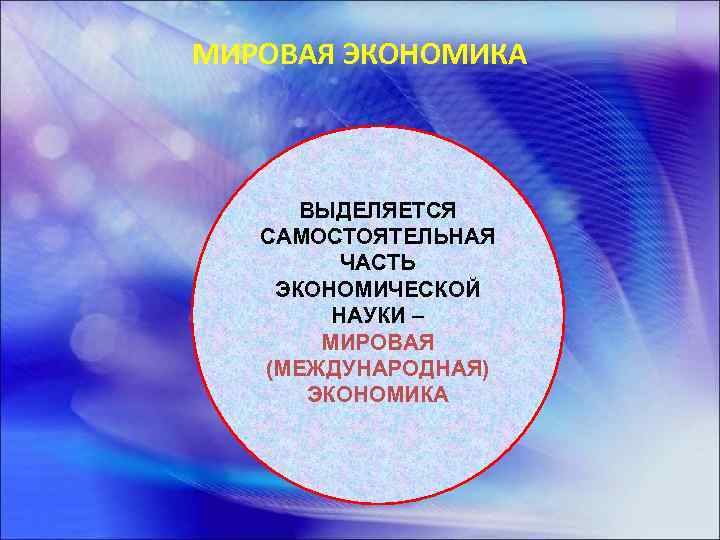 МИРОВАЯ ЭКОНОМИКА

ВЫДЕЛЯЕТСЯ САМОСТОЯТЕЛЬНАЯ ЧАСТЬ ЭКОНОМИЧЕСКОЙ НАУКИ – МИРОВАЯ (МЕЖДУНАРОДНАЯ) ЭКОНОМИКА